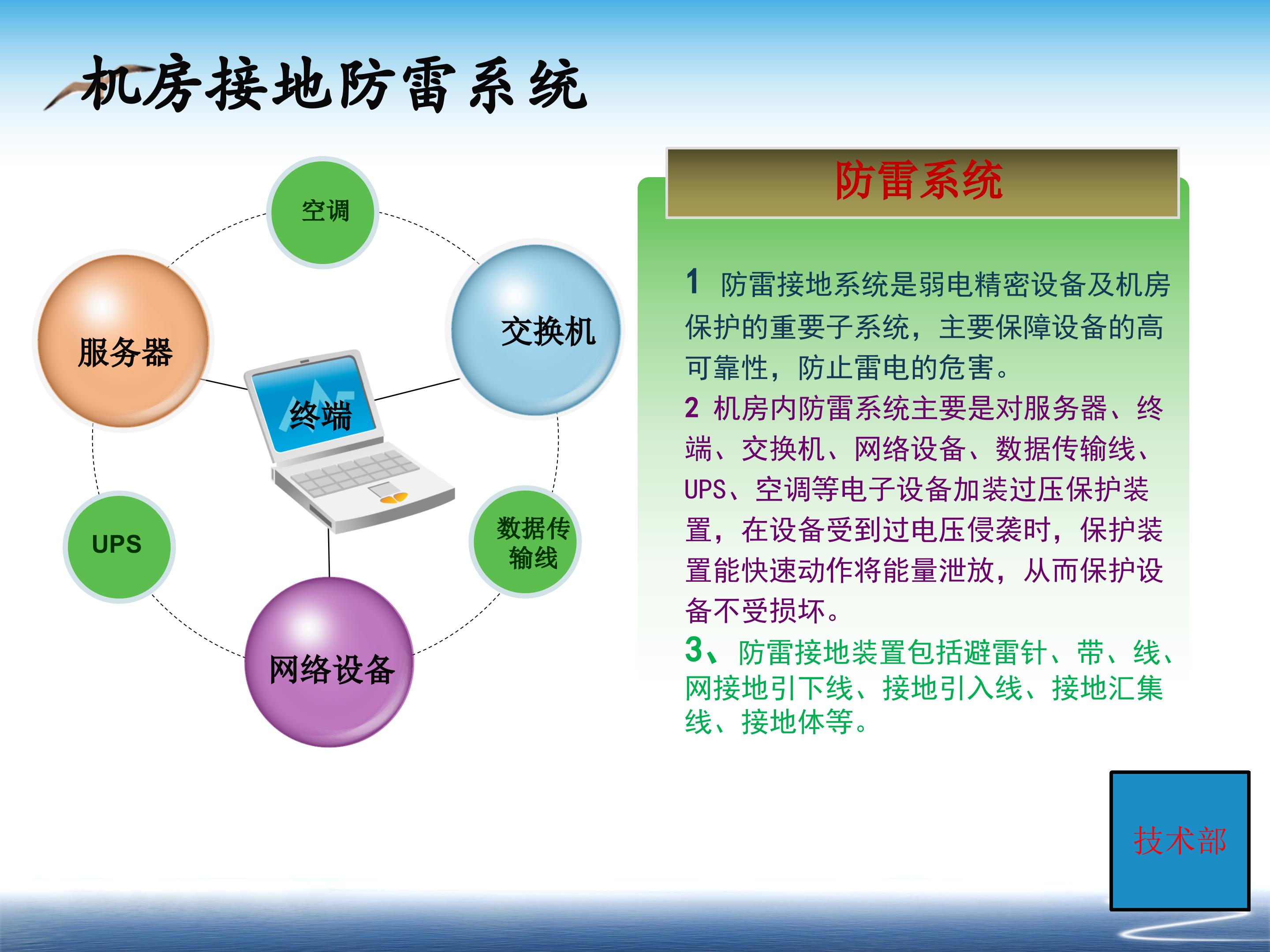 机房接地防雷系统

空调

服务器

交换机

终端

UPS

数据传输线

网络设备

防雷系统

1 防雷接地系统是弱电精密设备及机房保护的重要子系统，主要保障设备的高可靠性，防止雷电的危害。

2 机房内防雷系统主要是对服务器、终端、交换机、网络设备、数据传输线、UPS、空调等电子设备加装过压保护装置，在设备受到过电压侵袭时，保护装置能快速动作将能量泄放，从而保护设备不受损坏。

3、防雷接地装置包括避雷针、带、线、网接地引下线、接地引入线、接地汇集线、接地体等。

技术部